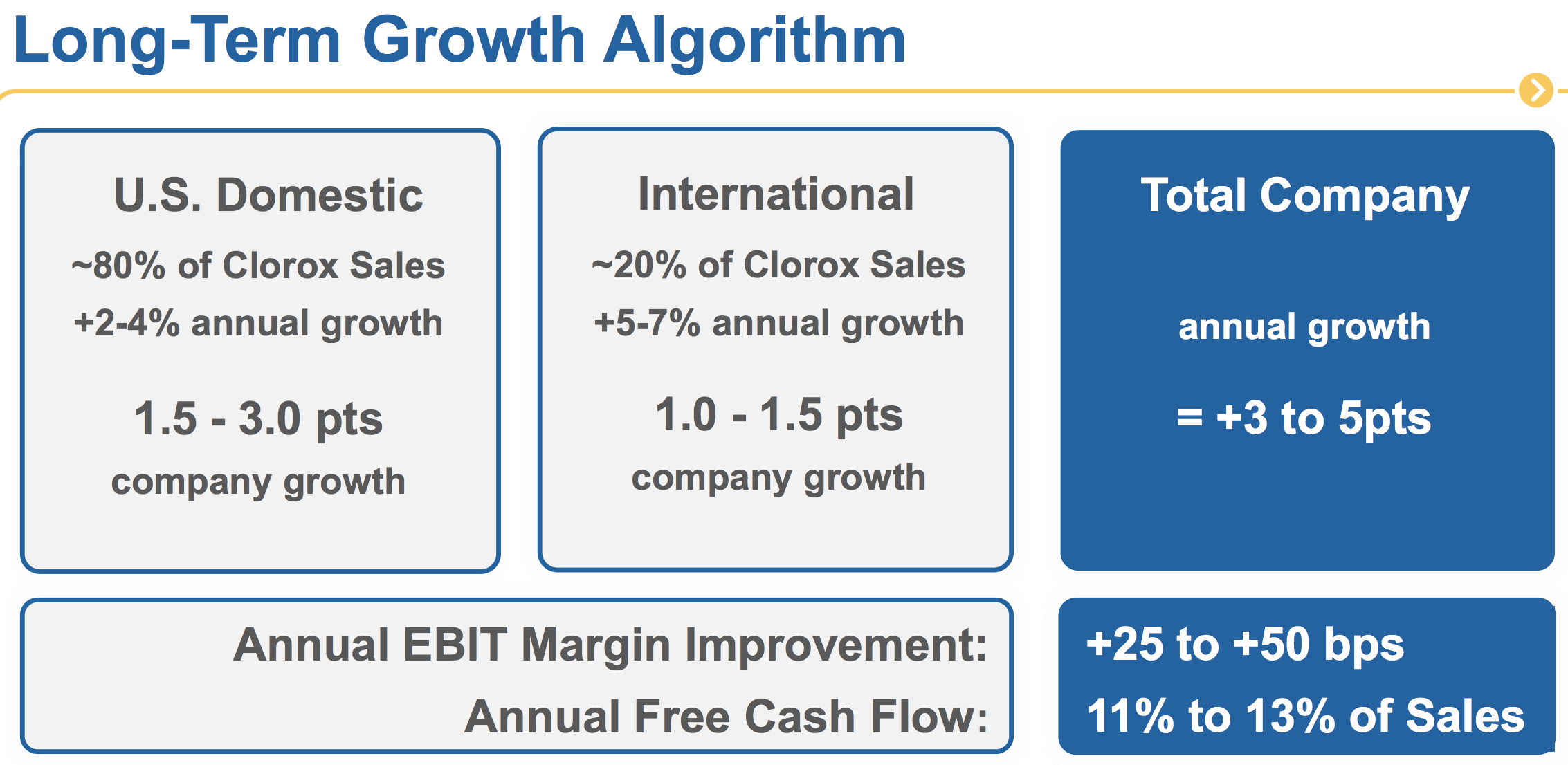 Long-Term Growth Algorithm

U.S. Domestic

~80% of Clorox Sales

+2-4% annual growth

1.5 - 3.0 pts

company growth

International

~20% of Clorox Sales

+5-7% annual growth

1.0 - 1.5 pts

company growth

Total Company

annual growth

= +3 to 5pts

Annual EBIT Margin Improvement:

Annual Free Cash Flow:

+25 to +50 bps

11% to 13% of Sales